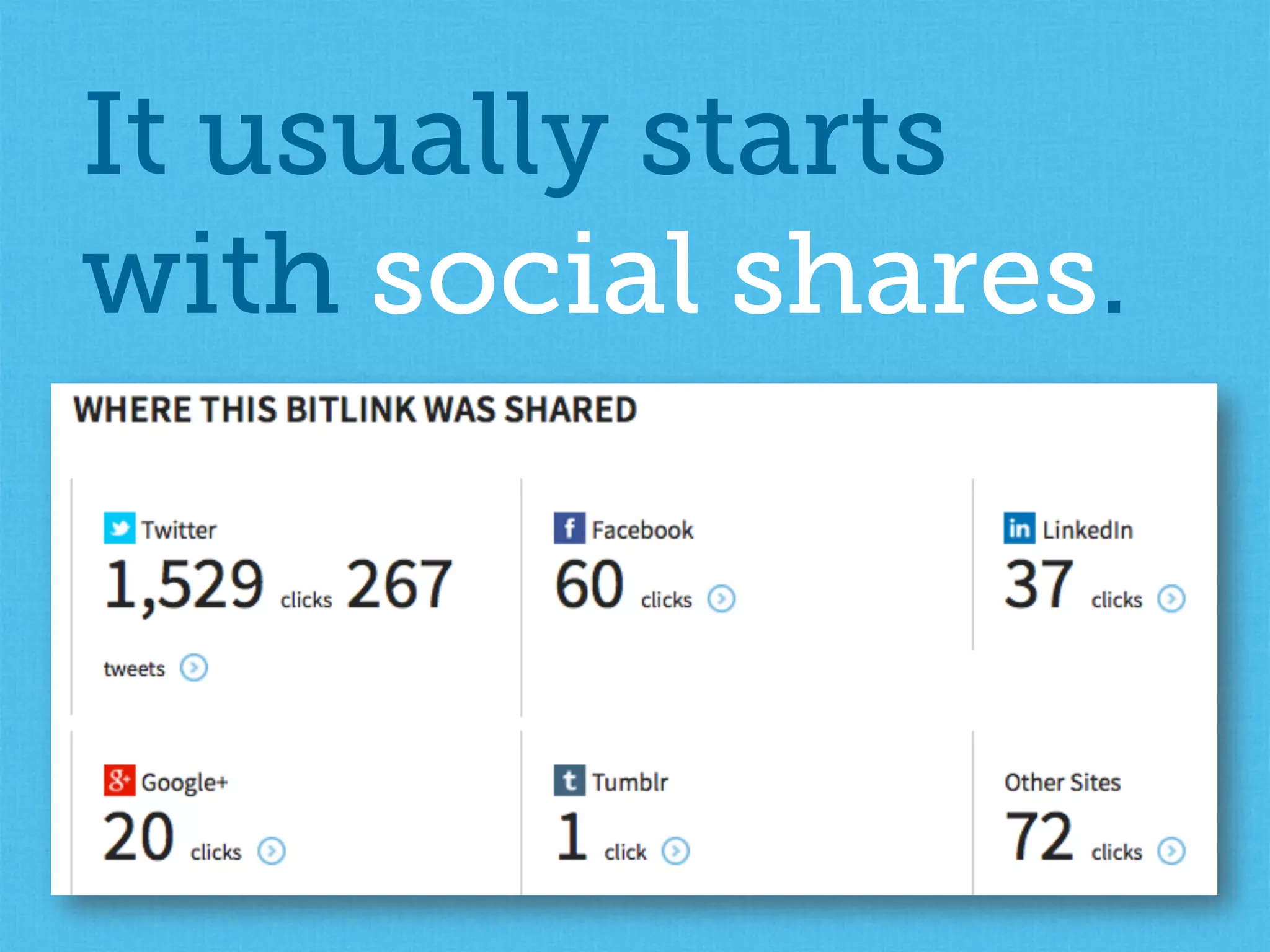 It usually starts with social shares.

WHERE THIS BITLINK WAS SHARED

Twitter
1,529 clicks 267 tweets

Facebook
60 clicks

LinkedIn
37 clicks

Google+
20 clicks

Tumblr
1 click

Other Sites
72 clicks